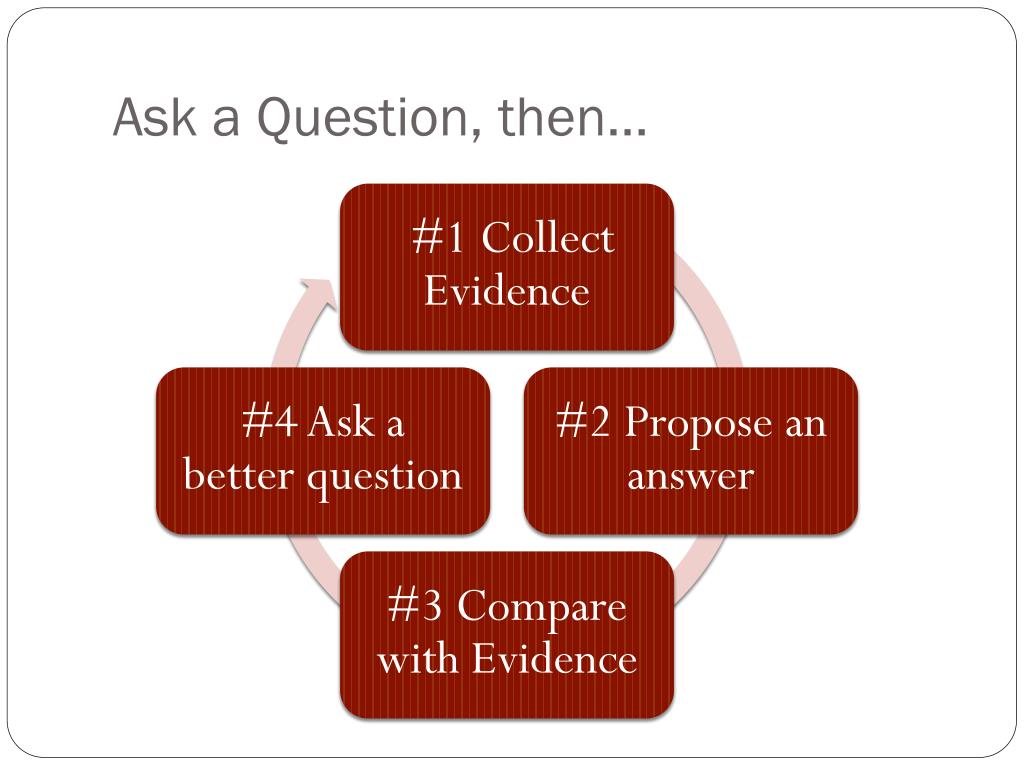 Ask a Question, then…

#1 Collect Evidence

#2 Propose an answer

#3 Compare with Evidence

#4 Ask a better question